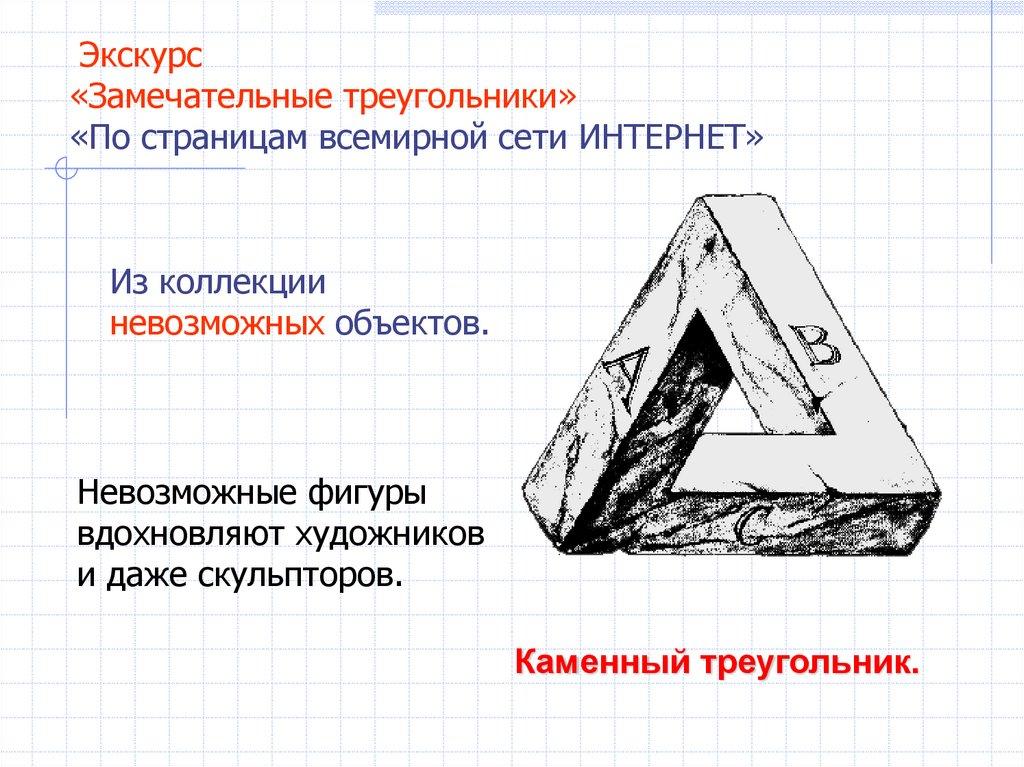 Экскурс
«Замечательные треугольники»
«По страницам всемирной сети ИНТЕРНЕТ»

Из коллекции невозможных объектов.

A
B
C

Невозможные фигуры вдохновляют художников и даже скульпторов.

Каменный треугольник.